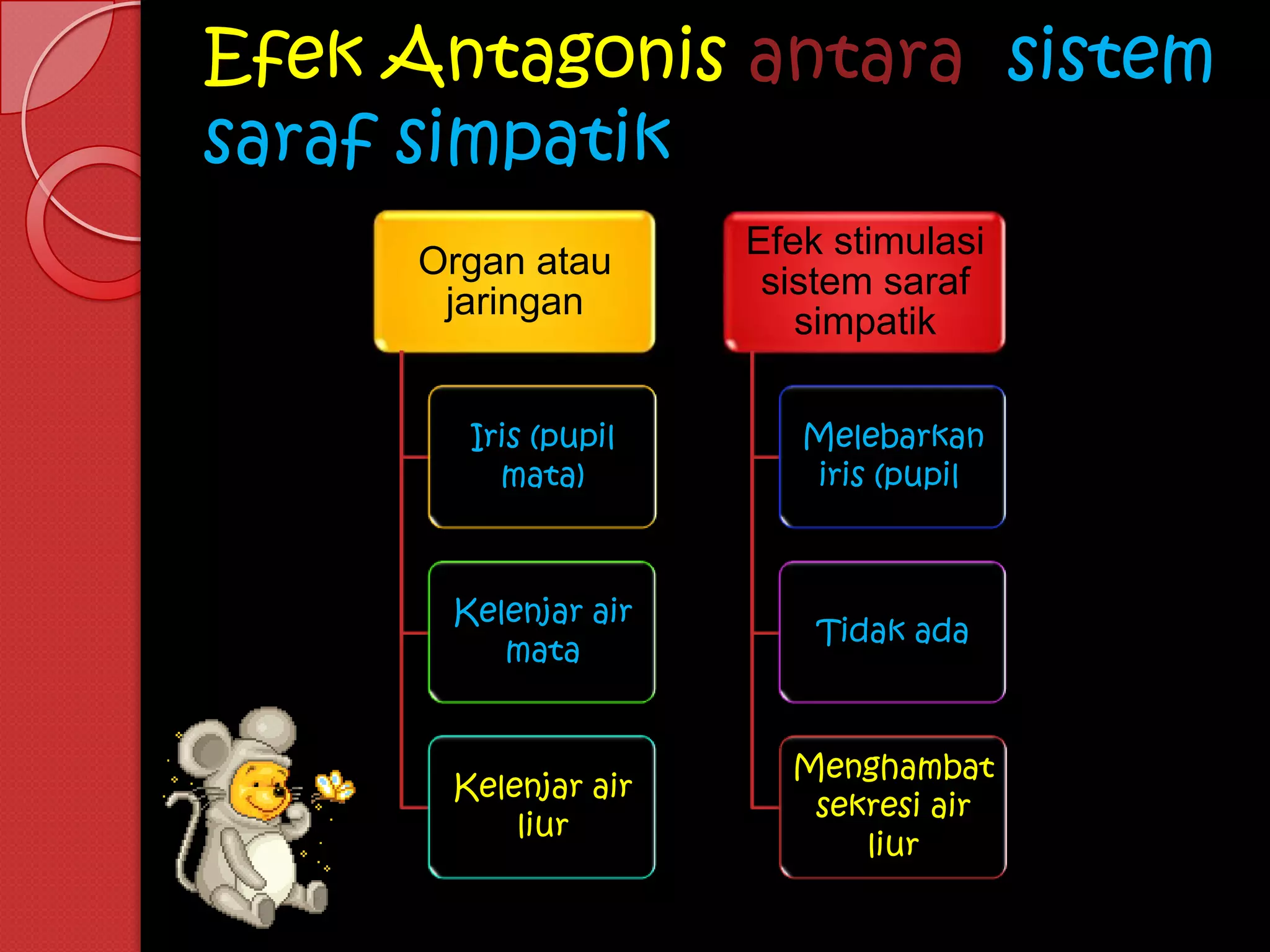 Efek Antagonis antara sistem saraf simpatik

Organ atau jaringan

Iris (pupil mata)

Kelenjar air mata

Kelenjar air liur

Efek stimulasi sistem saraf simpatik

Melebarkan iris (pupil

Tidak ada

Menghambat sekresi air liur